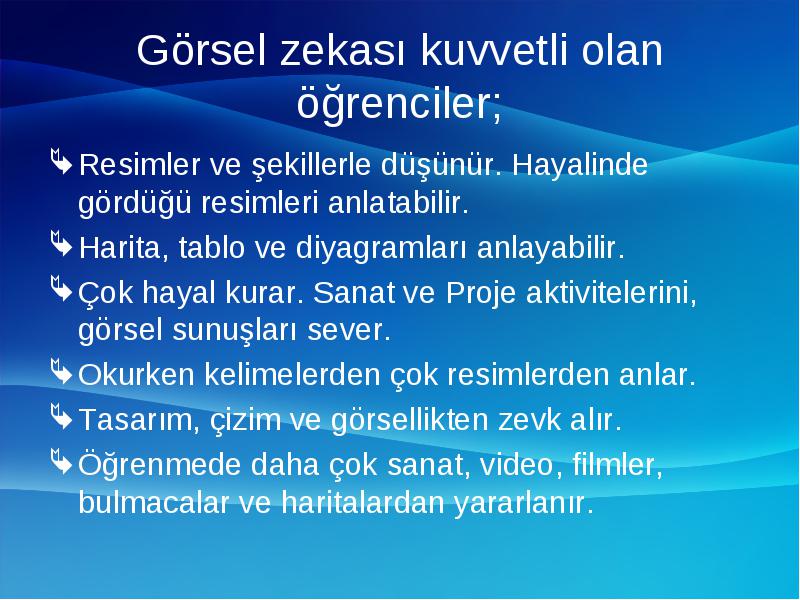 Görsel zekası kuvvetli olan öğrenciler;

Resimler ve şekillerle düşünür. Hayalinde gördüğü resimleri anlatabilir.

Harita, tablo ve diyagramları anlayabilir.

Çok hayal kurar. Sanat ve Proje aktivitelerini, görsel sunuşları sever.

Okurken kelimelerden çok resimlerden anlar.

Tasarım, çizim ve görsellikten zevk alır.

Öğrenmede daha çok sanat, video, filmler, bulmacalar ve haritalardan yararlanır.